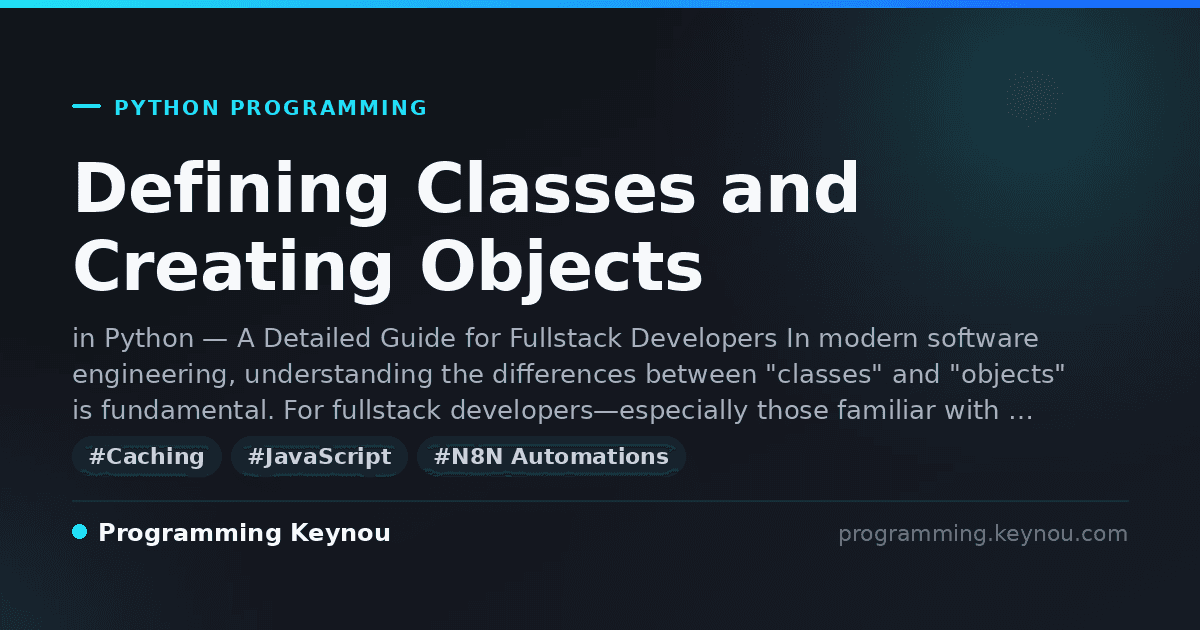 PYTHON PROGRAMMING

Defining Classes and Creating Objects

in Python — A Detailed Guide for Fullstack Developers In modern software engineering, understanding the differences between "classes" and "objects" is fundamental. For fullstack developers—especially those familiar with …

#Caching #JavaScript #N8N Automations

Programming Keynou

programming.keynou.com